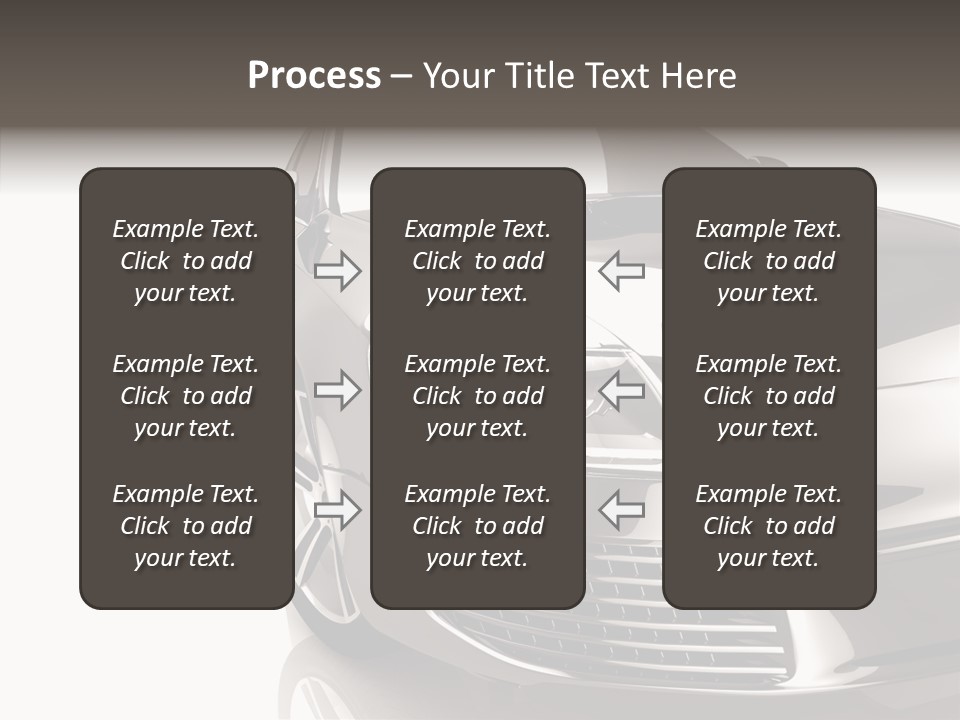 Process – Your Title Text Here

Example Text. Click to add your text.

Example Text. Click to add your text.

Example Text. Click to add your text.

Example Text. Click to add your text.

Example Text. Click to add your text.

Example Text. Click to add your text.

Example Text. Click to add your text.

Example Text. Click to add your text.

Example Text. Click to add your text.